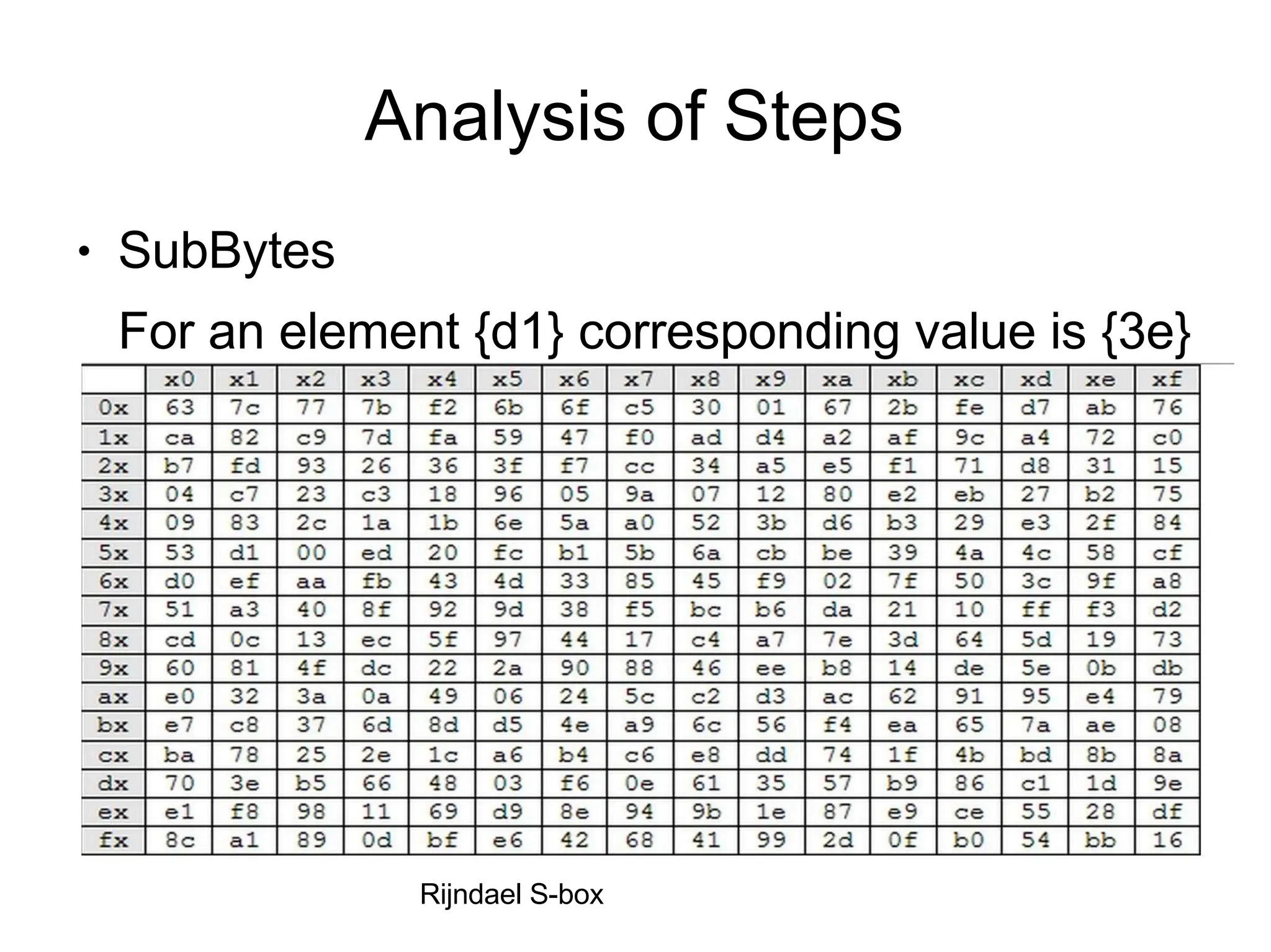 Analysis of Steps

• SubBytes

For an element {d1} corresponding value is {3e}

| | x0 | x1 | x2 | x3 | x4 | x5 | x6 | x7 | x8 | x9 | xa | xb | xc | xd | xe | xf |
|---|---|---|---|---|---|---|---|---|---|---|---|---|---|---|---|---|
| 0x | 63 | 7c | 77 | 7b | f2 | 6b | 6f | c5 | 30 | 01 | 67 | 2b | fe | d7 | ab | 76 |
| 1x | ca | 82 | c9 | 7d | fa | 59 | 47 | f0 | ad | d4 | a2 | af | 9c | a4 | 72 | c0 |
| 2x | b7 | fd | 93 | 26 | 36 | 3f | f7 | cc | 34 | a5 | e5 | f1 | 71 | d8 | 31 | 15 |
| 3x | 04 | c7 | 23 | c3 | 18 | 96 | 05 | 9a | 07 | 12 | 80 | e2 | eb | 27 | b2 | 75 |
| 4x | 09 | 83 | 2c | 1a | 1b | 6e | 5a | a0 | 52 | 3b | d6 | b3 | 29 | e3 | 2f | 84 |
| 5x | 53 | d1 | 00 | ed | 20 | fc | b1 | 5b | 6a | cb | be | 39 | 4a | 4c | 58 | cf |
| 6x | d0 | ef | aa | fb | 43 | 4d | 33 | 85 | 45 | f9 | 02 | 7f | 50 | 3c | 9f | a8 |
| 7x | 51 | a3 | 40 | 8f | 92 | 9d | 38 | f5 | bc | b6 | da | 21 | 10 | ff | f3 | d2 |
| 8x | cd | 0c | 13 | ec | 5f | 97 | 44 | 17 | c4 | a7 | 7e | 3d | 64 | 5d | 19 | 73 |
| 9x | 60 | 81 | 4f | dc | 22 | 2a | 90 | 88 | 46 | ee | b8 | 14 | de | 5e | 0b | db |
| ax | e0 | 32 | 3a | 0a | 49 | 06 | 24 | 5c | c2 | d3 | ac | 62 | 91 | 95 | e4 | 79 |
| bx | e7 | c8 | 37 | 6d | 8d | d5 | 4e | a9 | 6c | 56 | f4 | ea | 65 | 7a | ae | 08 |
| cx | ba | 78 | 25 | 2e | 1c | a6 | b4 | c6 | e8 | dd | 74 | 1f | 4b | bd | 8b | 8a |
| dx | 70 | 3e | b5 | 66 | 48 | 03 | f6 | 0e | 61 | 35 | 57 | b9 | 86 | c1 | 1d | 9e |
| ex | e1 | f8 | 98 | 11 | 69 | d9 | 8e | 94 | 9b | 1e | 87 | e9 | ce | 55 | 28 | df |
| fx | 8c | a1 | 89 | 0d | bf | e6 | 42 | 68 | 41 | 99 | 2d | 0f | b0 | 54 | bb | 16 |

Rijndael S-box